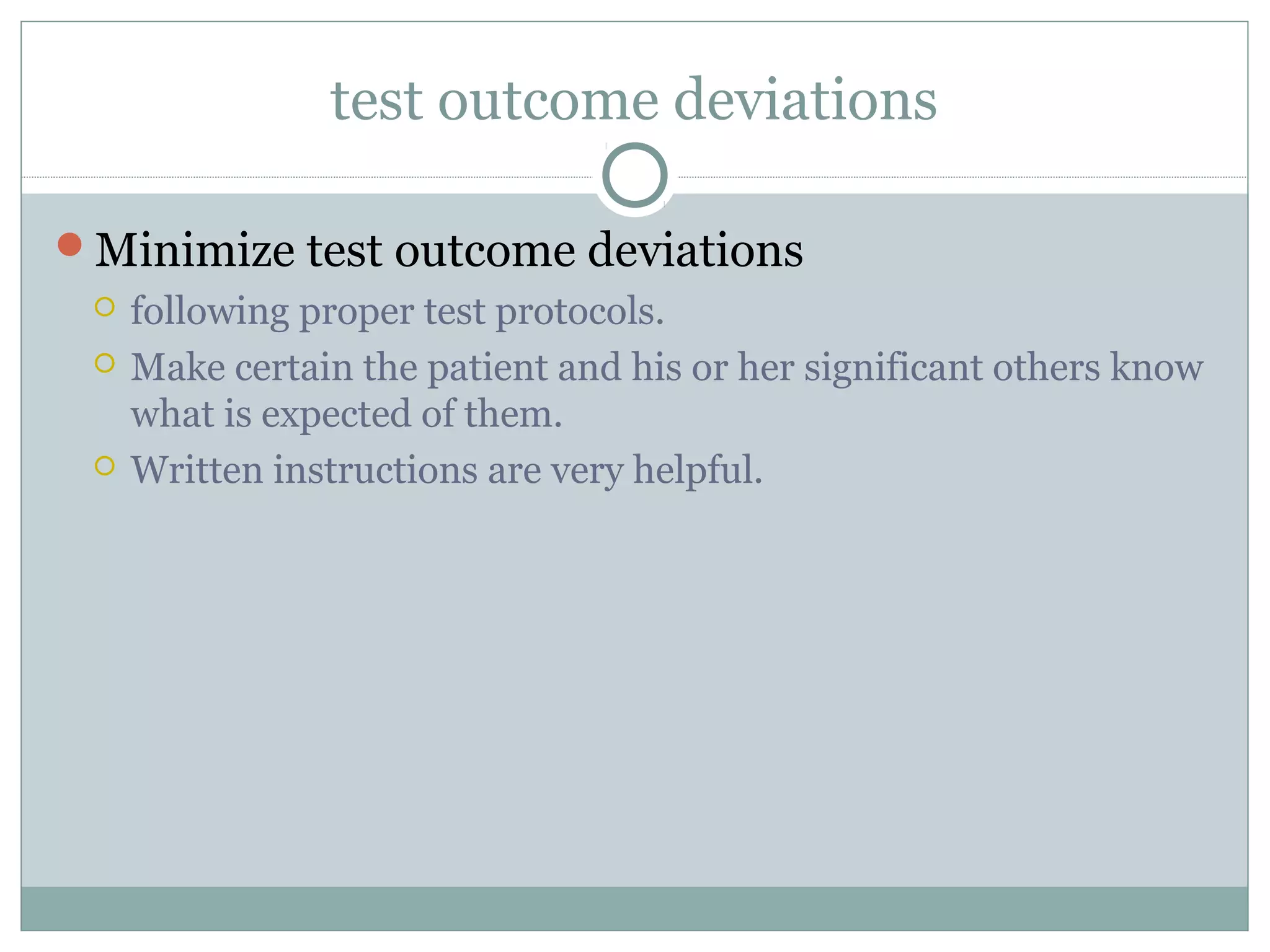 test outcome deviations

Minimize test outcome deviations

following proper test protocols.

Make certain the patient and his or her significant others know what is expected of them.

Written instructions are very helpful.